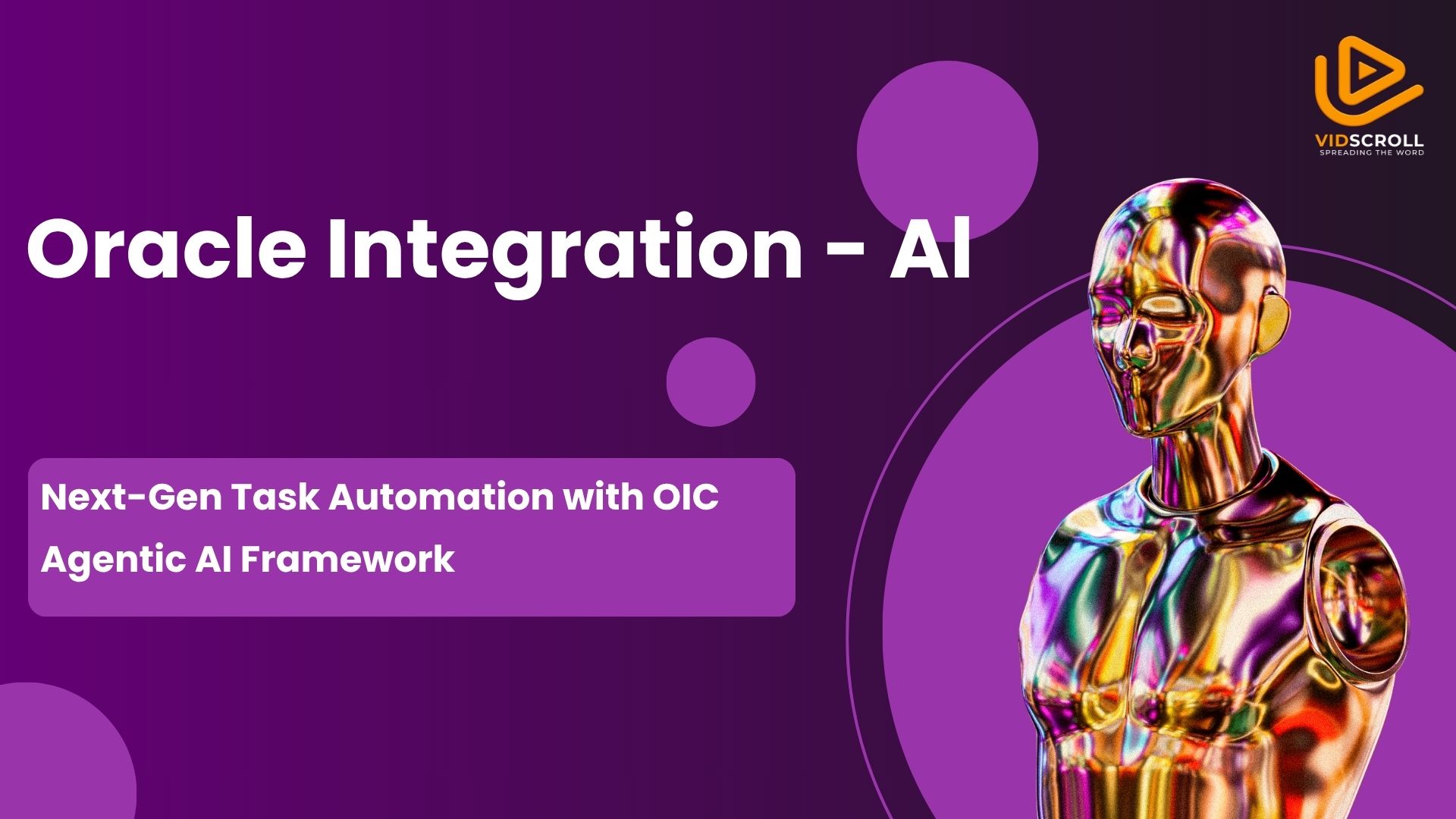 VIDSCROLL
SPREADING THE WORD

Oracle Integration - AI

Next-Gen Task Automation with OIC Agentic AI Framework